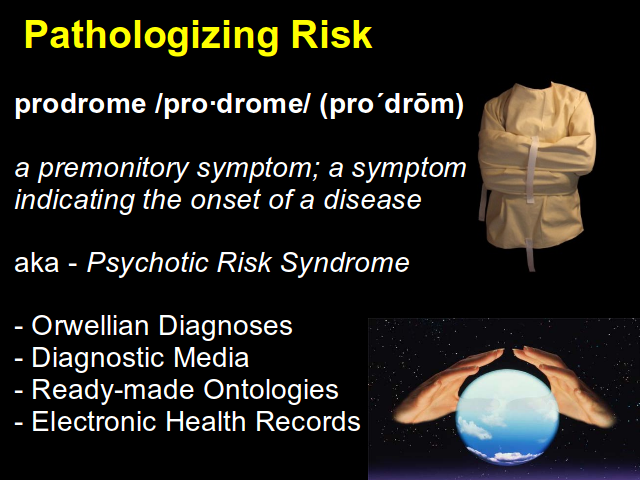 Pathologizing Risk

prodrome /pro·drome/ (pro´drōm)

a premonitory symptom; a symptom indicating the onset of a disease

aka - Psychotic Risk Syndrome

- Orwellian Diagnoses
- Diagnostic Media
- Ready-made Ontologies
- Electronic Health Records